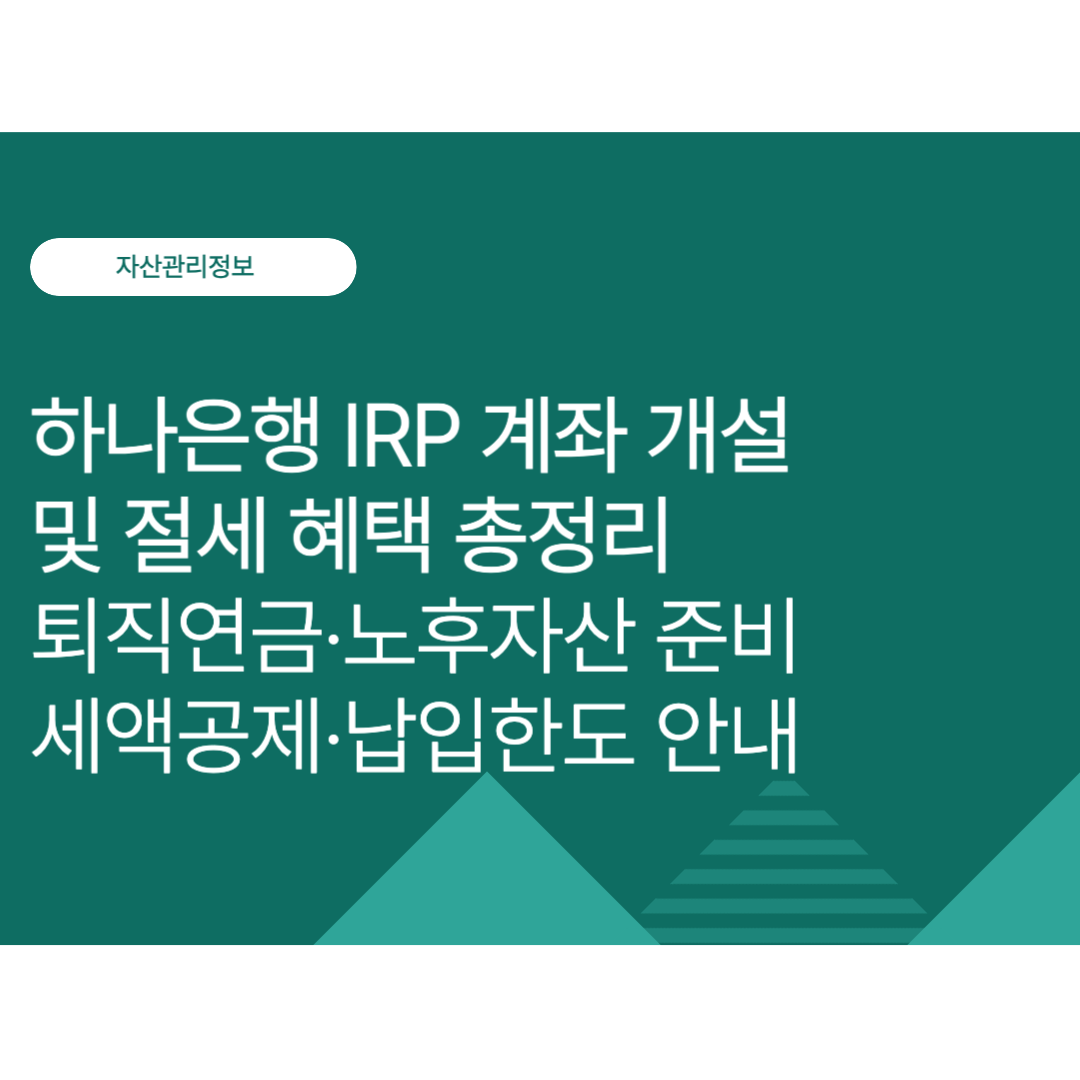 자산관리정보

하나은행 IRP 계좌 개설
및 절세 혜택 총정리
퇴직연금·노후자산 준비
세액공제·납입한도 안내